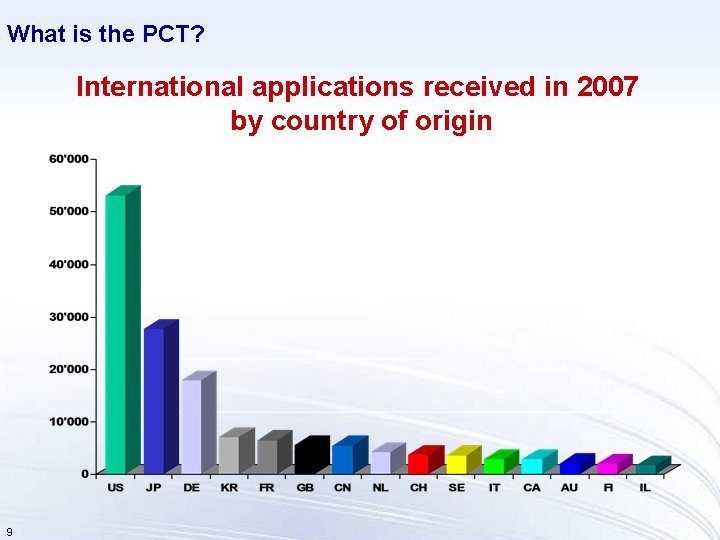 What is the PCT?

International applications received in 2007 by country of origin

60'000
50'000
40'000
30'000
20'000
10'000
0

US JP DE KR FR GB CN NL CH SE IT CA AU FI IL

9